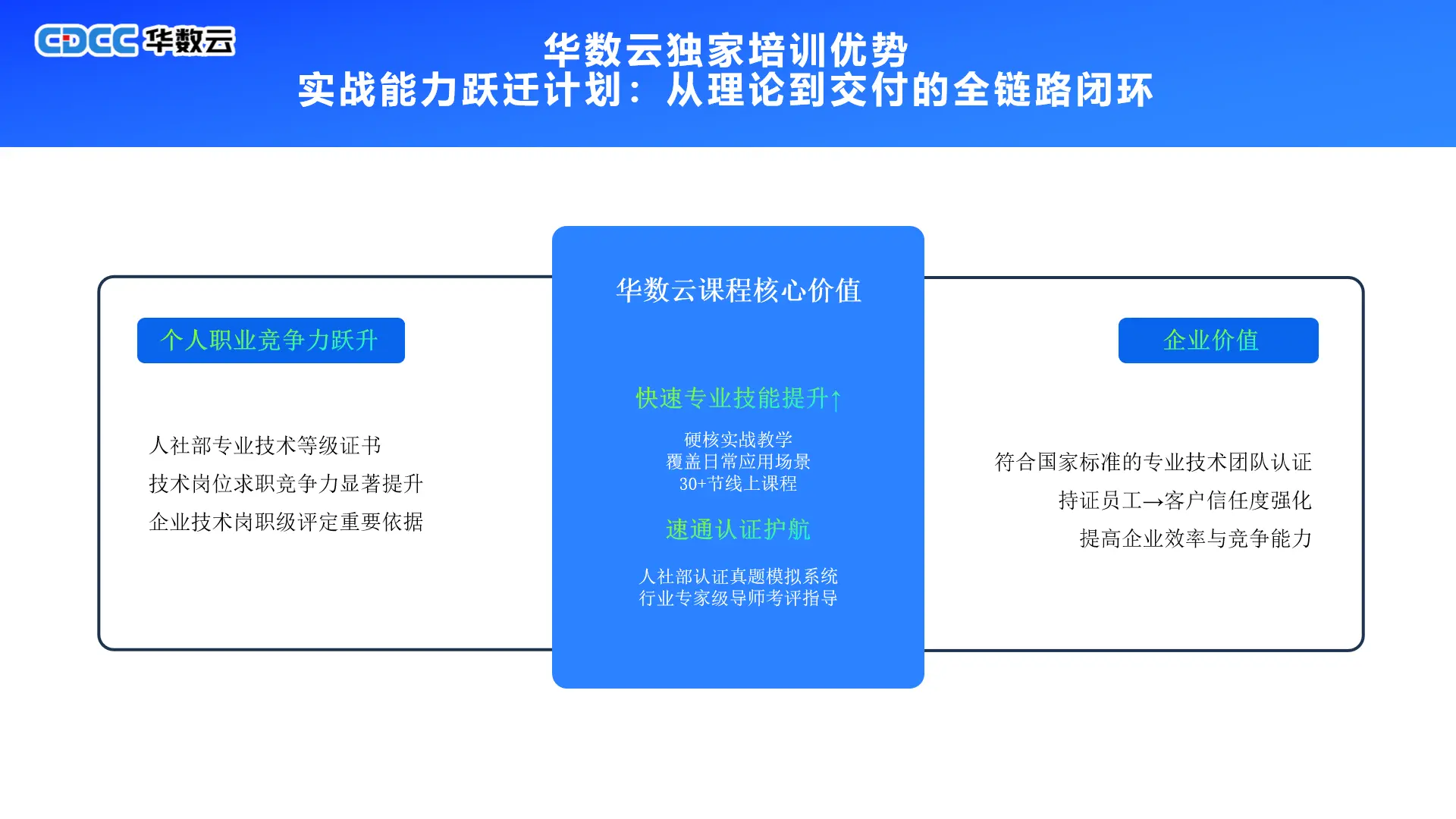 CDCC 华数云

华数云独家培训优势
实战能力跃迁计划：从理论到交付的全链路闭环

个人职业竞争力跃升

人社部专业技术等级证书
技术岗位求职竞争力显著提升
企业技术岗职级评定重要依据

华数云课程核心价值

快速专业技能提升↑

硬核实战教学
覆盖日常应用场景
30+节线上课程

速通认证护航

人社部认证真题模拟系统
行业专家级导师考评指导

企业价值

符合国家标准的专业技术团队认证
持证员工→客户信任度强化
提高企业效率与竞争能力